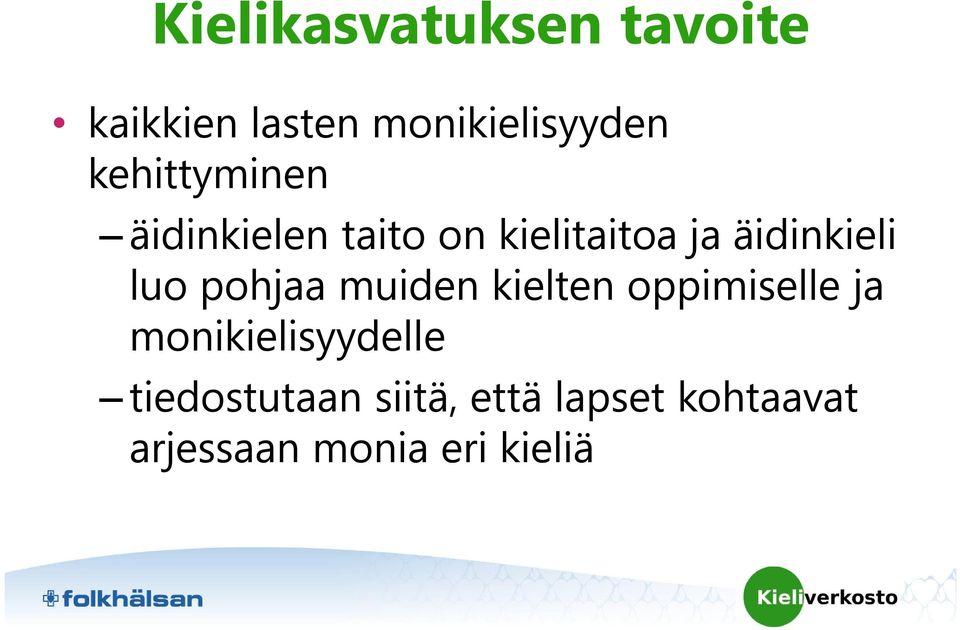 Kielikasvatuksen tavoite

• kaikkien lasten monikielisyyden kehittyminen

– äidinkielen taito on kielitaitoa ja äidinkieli luo pohjaa muiden kielten oppimiselle ja monikielisyydelle

– tiedostutaan siitä, että lapset kohtaavat arjessaan monia eri kieliä

folkhälsan

Kieliverkosto